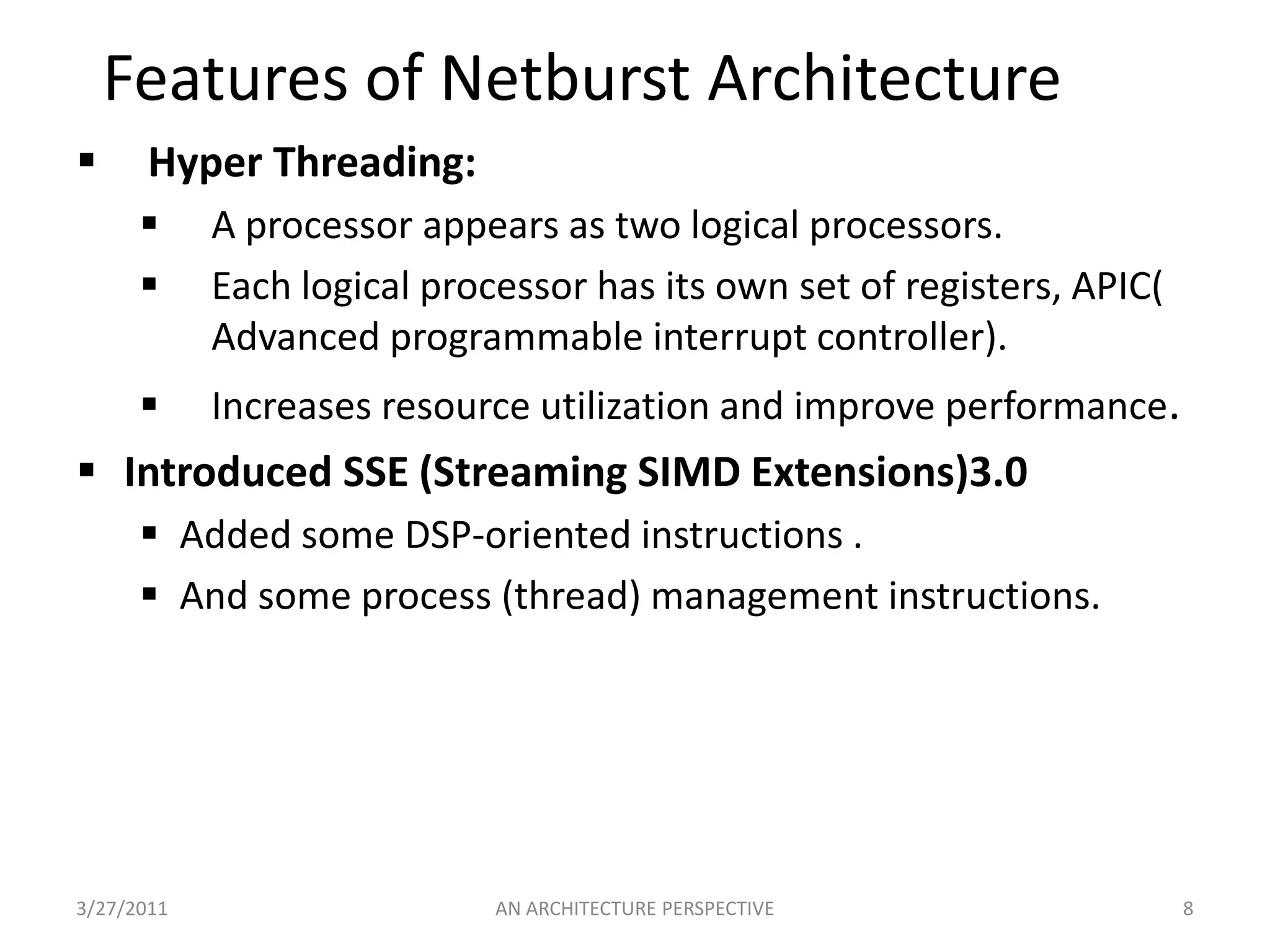 Features of Netburst Architecture

▪ Hyper Threading:

▪ A processor appears as two logical processors.

▪ Each logical processor has its own set of registers, APIC( Advanced programmable interrupt controller).

▪ Increases resource utilization and improve performance.

▪ Introduced SSE (Streaming SIMD Extensions)3.0

▪ Added some DSP-oriented instructions .

▪ And some process (thread) management instructions.

3/27/2011

AN ARCHITECTURE PERSPECTIVE

8